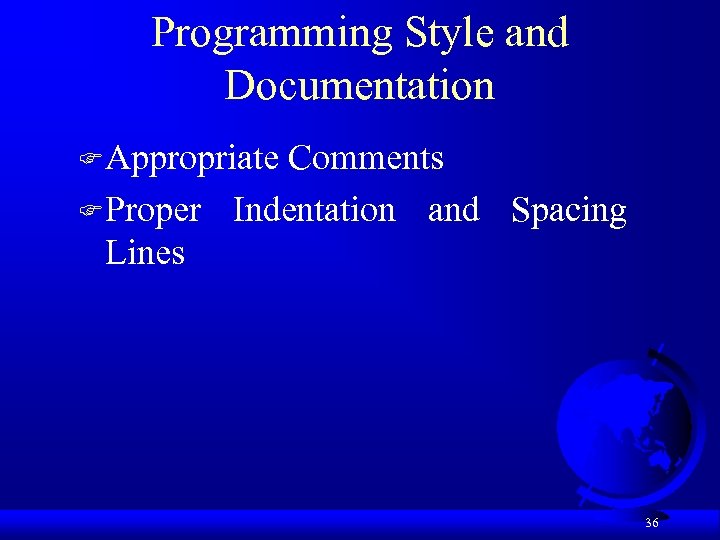 Programming Style and Documentation

Appropriate Comments

Proper Indentation and Spacing Lines

36